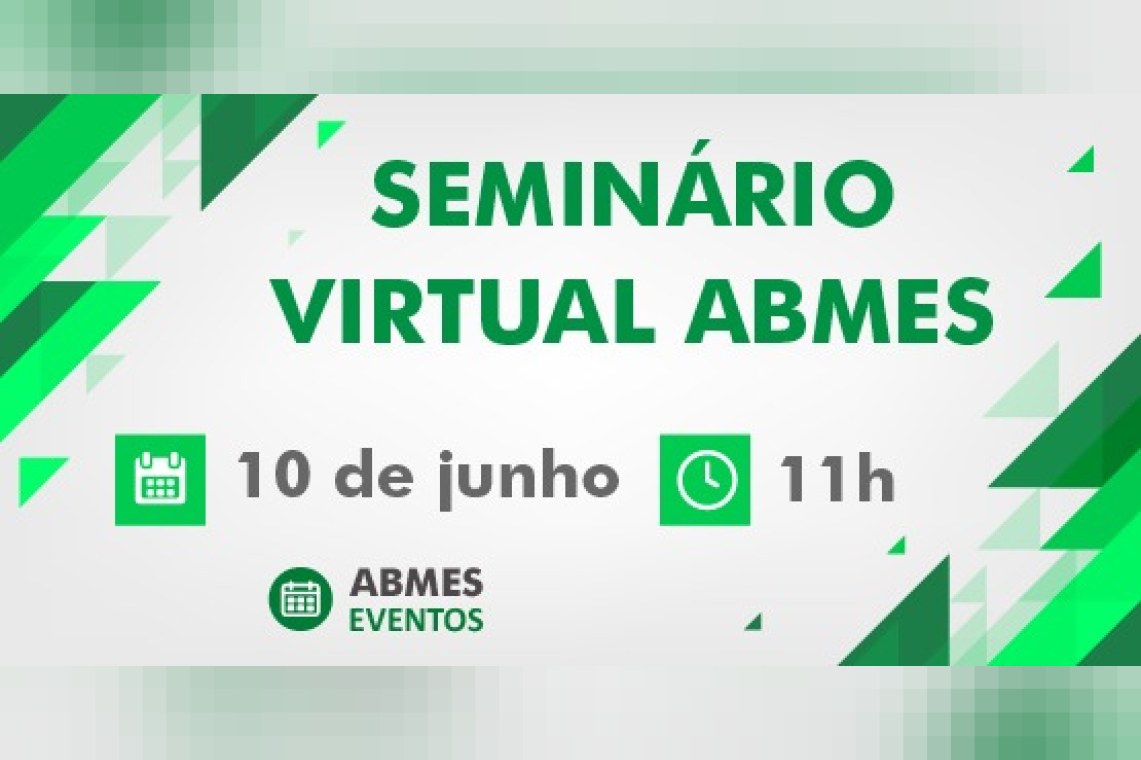 SEMINÁRIO VIRTUAL ABMES

10 de junho 11h

ABMES EVENTOS